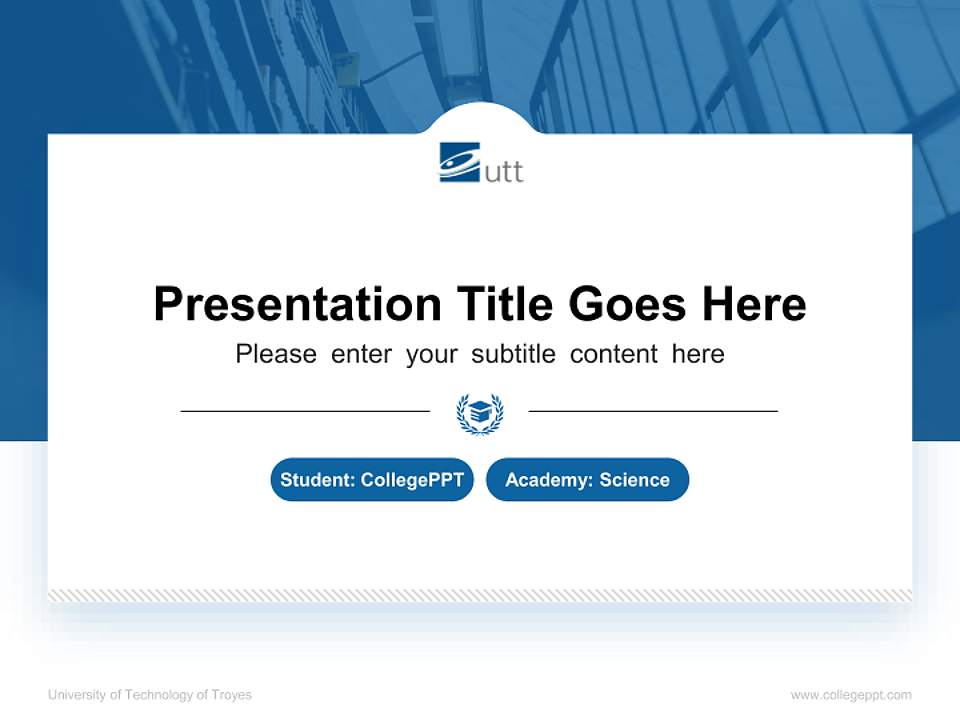 utt

Presentation Title Goes Here

Please enter your subtitle content here

Student: CollegePPT

Academy: Science

University of Technology of Troyes

www.collegeppt.com